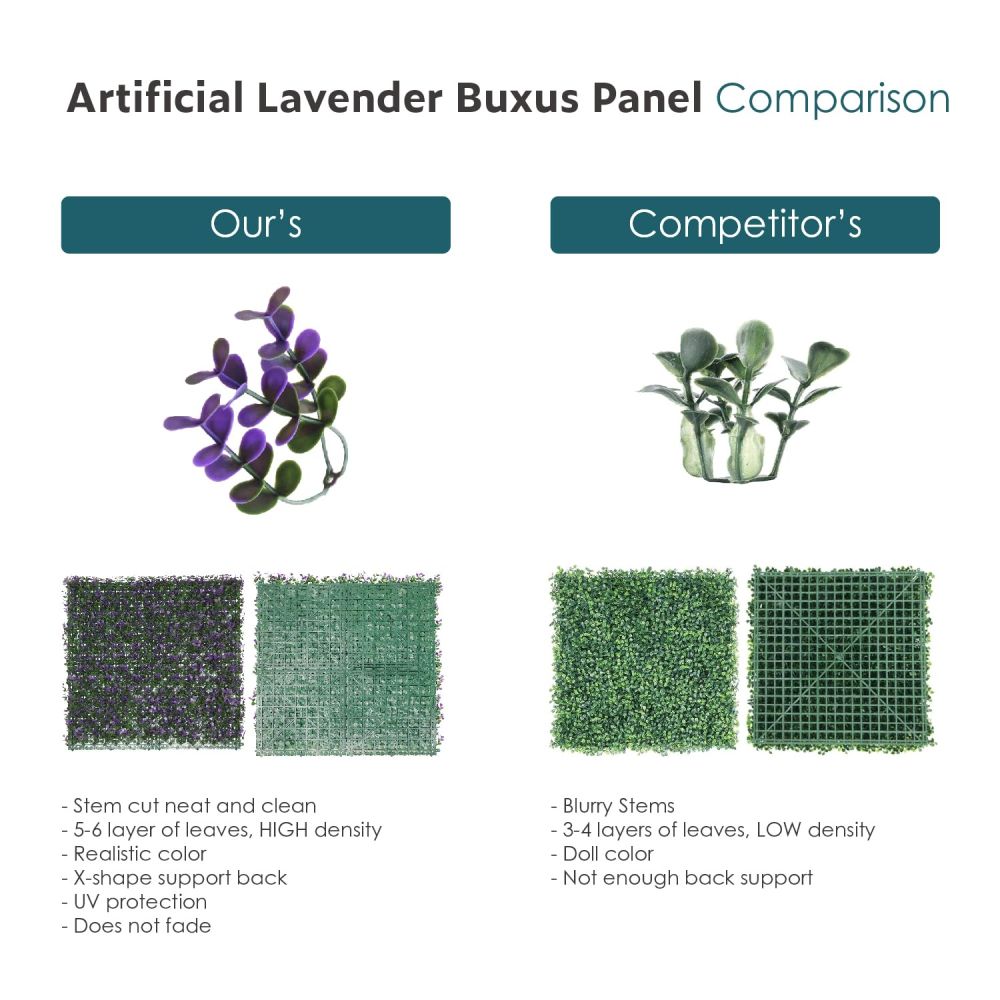 Artificial Lavender Buxus Panel Comparison

Our's

- Stem cut neat and clean
- 5-6 layer of leaves, HIGH density
- Realistic color
- X-shape support back
- UV protection
- Does not fade

Competitor's

- Blurry Stems
- 3-4 layers of leaves, LOW density
- Doll color
- Not enough back support